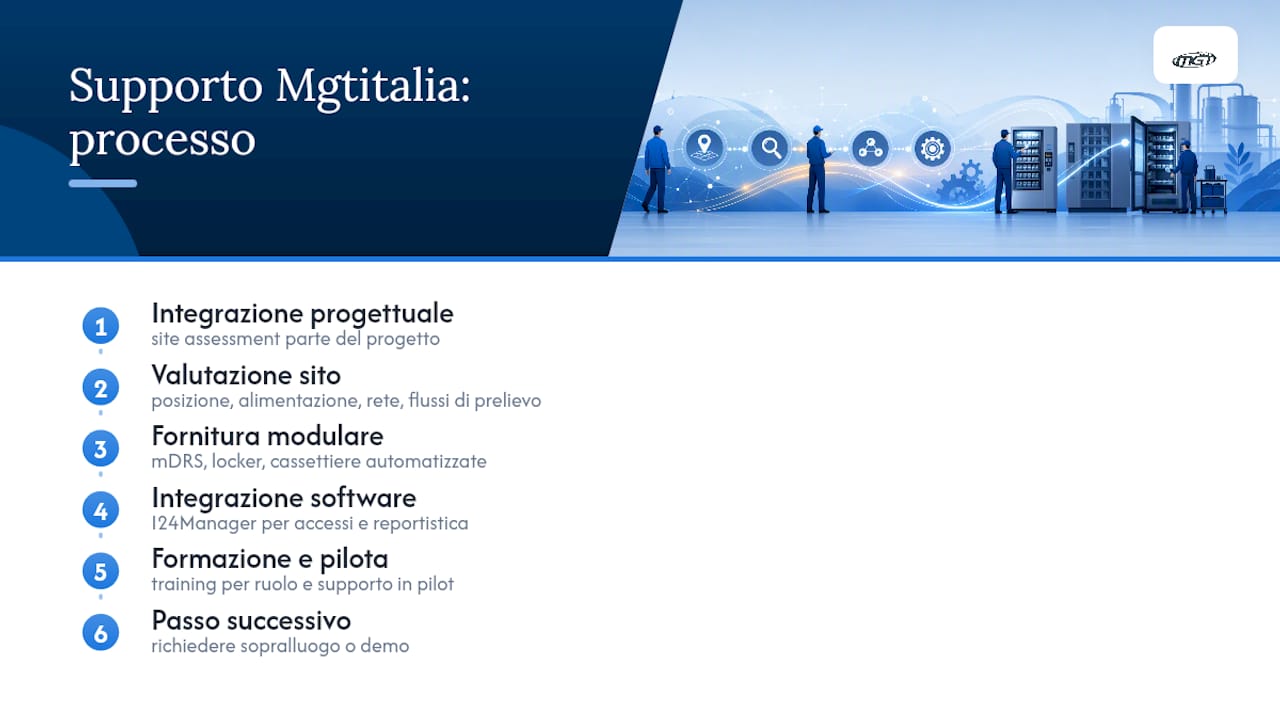 Supporto Mgtitalia: processo

MGT

1 Integrazione progettuale
site assessment parte del progetto

2 Valutazione sito
posizione, alimentazione, rete, flussi di prelievo

3 Fornitura modulare
mDRS, locker, cassettiere automatizzate

4 Integrazione software
I24Manager per accessi e reportistica

5 Formazione e pilota
training per ruolo e supporto in pilot

6 Passo successivo
richiedere sopralluogo o demo